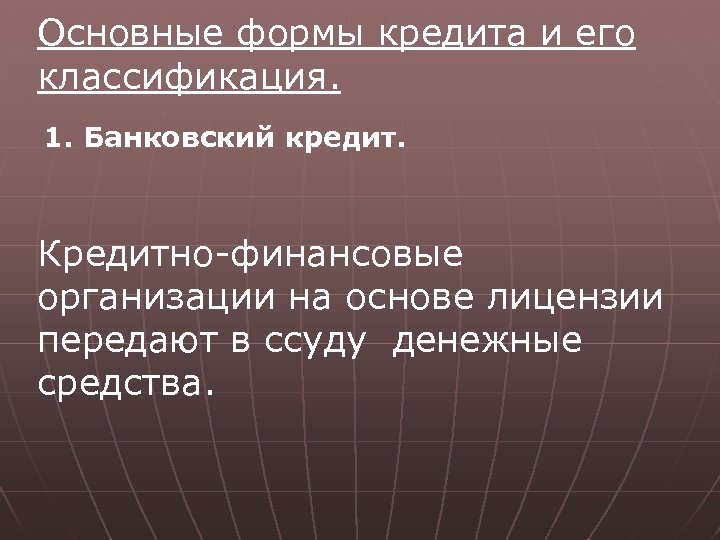 Основные формы кредита и его классификация.

1. Банковский кредит.

Кредитно-финансовые организации на основе лицензии передают в ссуду денежные средства.